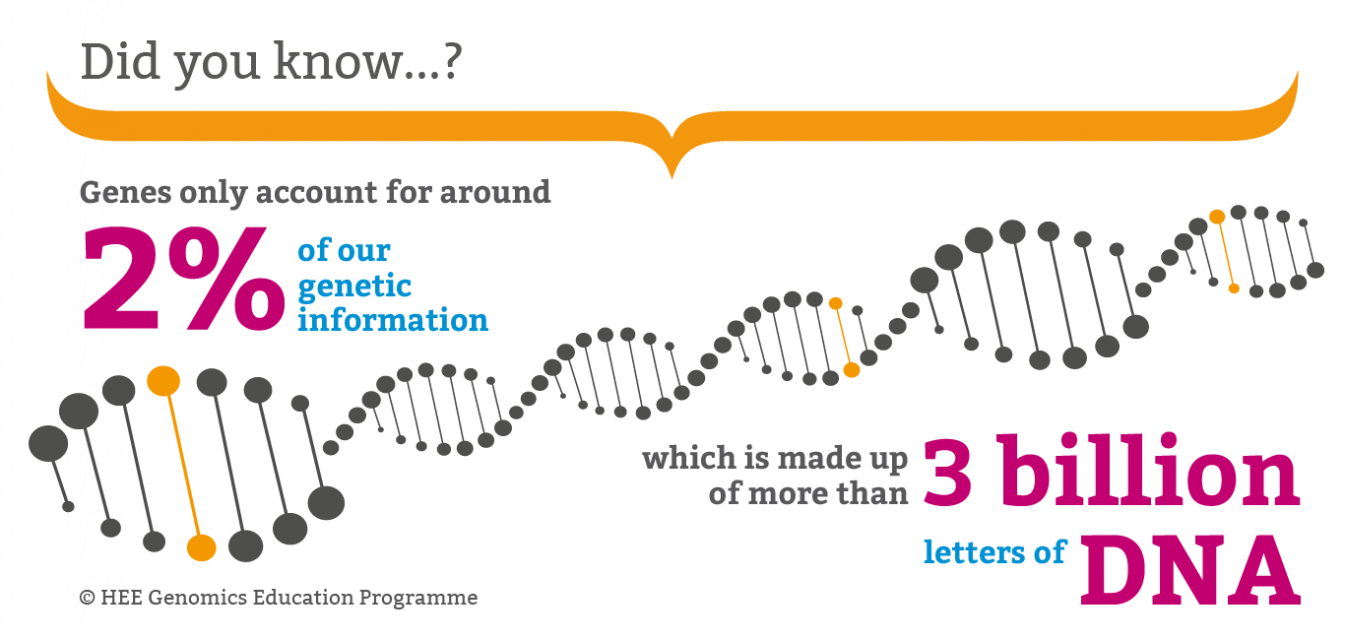 Did you know...?

Genes only account for around

2% of our genetic information

which is made up of more than 3 billion letters of DNA

© HEE Genomics Education Programme